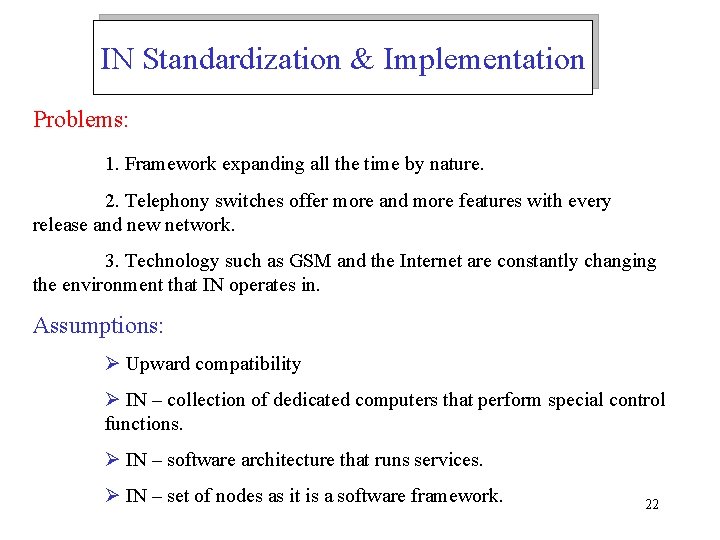 IN Standardization & Implementation

Problems:

1. Framework expanding all the time by nature.

2. Telephony switches offer more and more features with every release and new network.

3. Technology such as GSM and the Internet are constantly changing the environment that IN operates in.

Assumptions:

➢ Upward compatibility

➢ IN – collection of dedicated computers that perform special control functions.

➢ IN – software architecture that runs services.

➢ IN – set of nodes as it is a software framework.

22